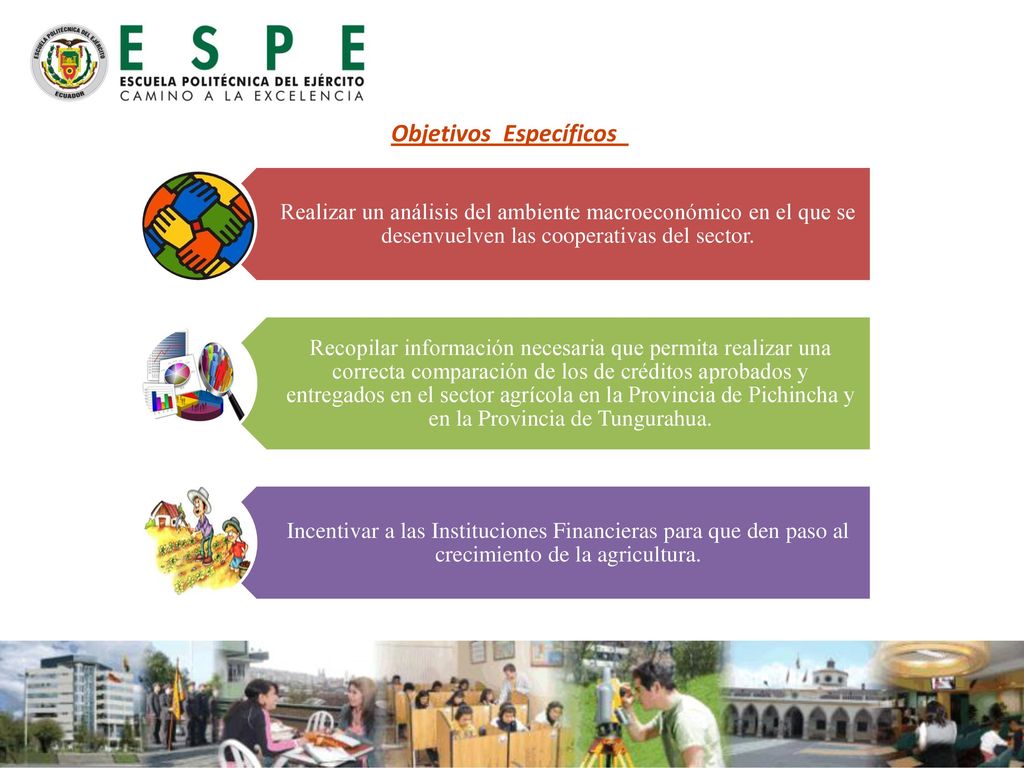 ESCUELA POLITÉCNICA DEL EJÉRCITO
ECUADOR

ESPE
ESCUELA POLITÉCNICA DEL EJÉRCITO
CAMINO A LA EXCELENCIA

Objetivos Específicos

Realizar un análisis del ambiente macroeconómico en el que se desenvuelven las cooperativas del sector.

Recopilar información necesaria que permita realizar una correcta comparación de los de créditos aprobados y entregados en el sector agrícola en la Provincia de Pichincha y en la Provincia de Tungurahua.

Incentivar a las Instituciones Financieras para que den paso al crecimiento de la agricultura.